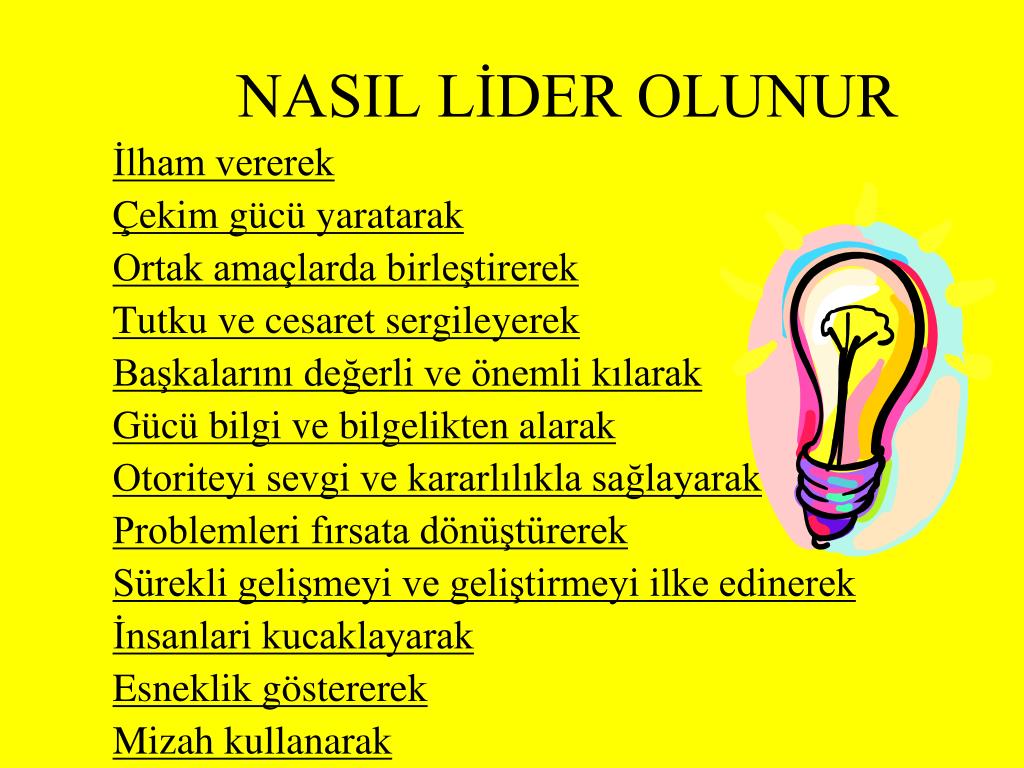 NASIL LİDER OLUNUR

İlham vererek

Çekim gücü yaratarak

Ortak amaçlarda birleştirerek

Tutku ve cesaret sergileyerek

Başkalarını değerli ve önemli kılarak

Gücü bilgi ve bilgelikten alarak

Otoriteyi sevgi ve kararlılıkla sağlayarak

Problemleri fırsata dönüştürerek

Sürekli gelişmeyi ve geliştirmeyi ilke edinerek

İnsanlari kucaklayarak

Esneklik göstererek

Mizah kullanarak